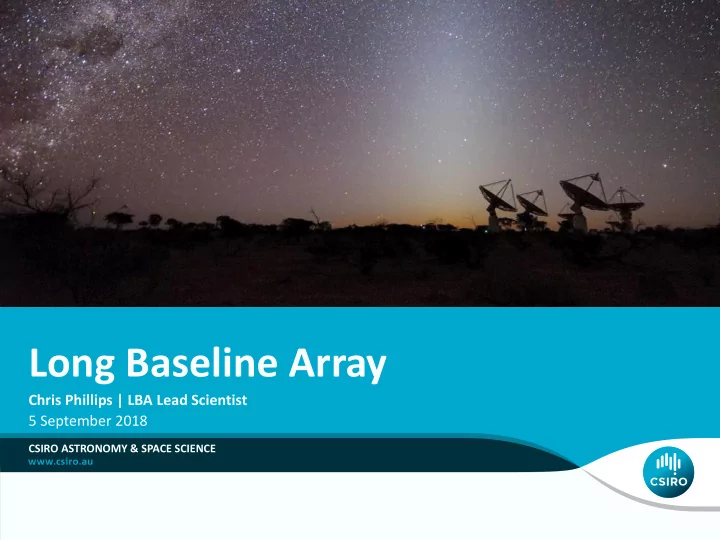 Long Baseline Array

Chris Phillips | LBA Lead Scientist

5 September 2018

CSIRO ASTRONOMY & SPACE SCIENCE
www.csiro.au

CSIRO